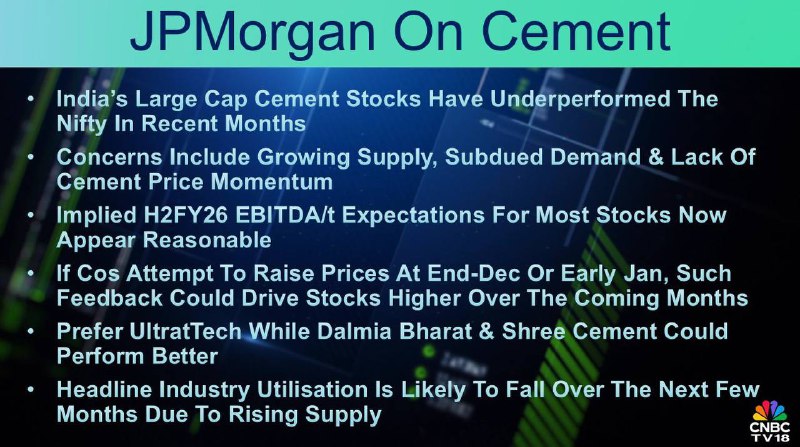 JPMorgan On Cement

• India's Large Cap Cement Stocks Have Underperformed The Nifty In Recent Months

• Concerns Include Growing Supply, Subdued Demand & Lack Of Cement Price Momentum

• Implied H2FY26 EBITDA/t Expectations For Most Stocks Now Appear Reasonable

• If Cos Attempt To Raise Prices At End-Dec Or Early Jan, Such Feedback Could Drive Stocks Higher Over The Coming Months

• Prefer UltratTech While Dalmia Bharat & Shree Cement Could Perform Better

• Headline Industry Utilisation Is Likely To Fall Over The Next Few Months Due To Rising Supply

CNBC TV18